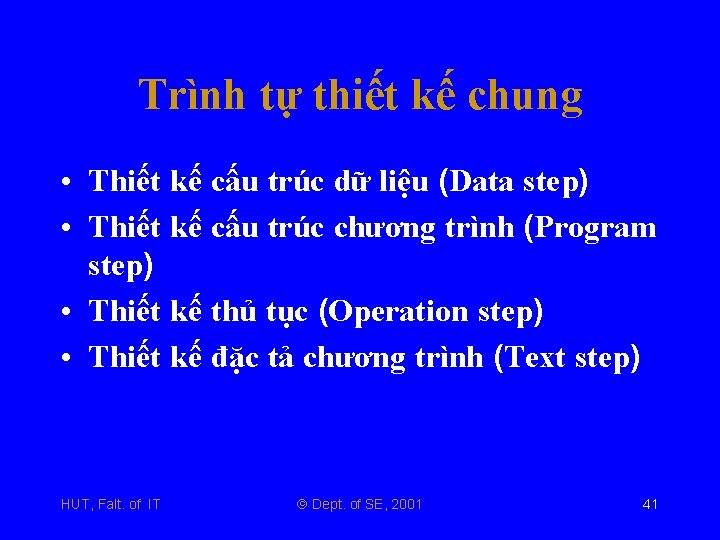 Trình tự thiết kế chung

• Thiết kế cấu trúc dữ liệu (Data step)
• Thiết kế cấu trúc chương trình (Program step)
• Thiết kế thủ tục (Operation step)
• Thiết kế đặc tả chương trình (Text step)

HUT, Falt. of IT © Dept. of SE, 2001 41